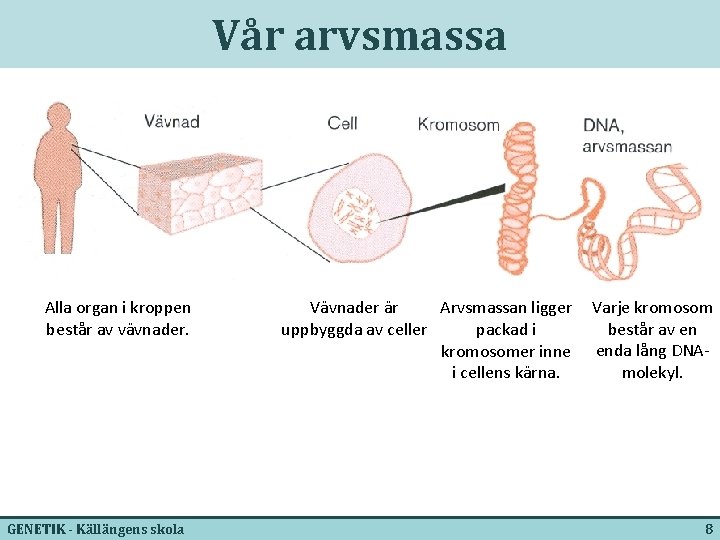 Vår arvsmassa

Vävnad

Cell

Kromosom

DNA, arvsmassan

Alla organ i kroppen består av vävnader.

Vävnader är uppbyggda av celler

Arvsmassan ligger packad i kromosomer inne i cellens kärna.

Varje kromosom består av en enda lång DNA-molekyl.

GENETIK - Källängens skola

8